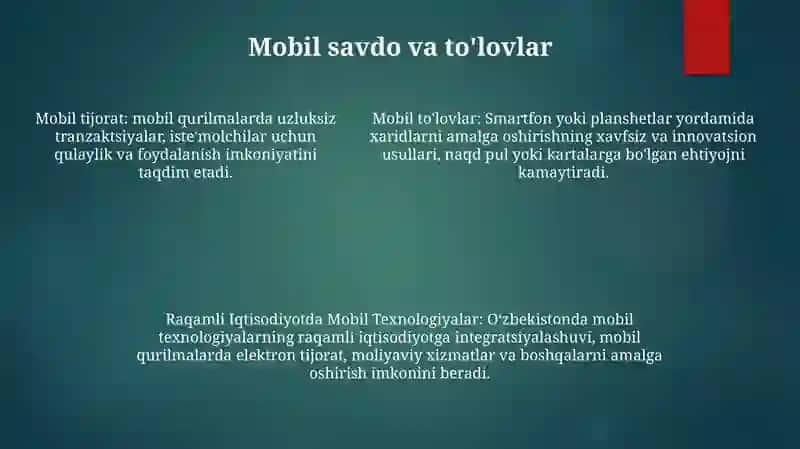 Mobil savdo va to'lovlar

Mobil tijorat: mobil qurilmalarda uzluksiz tranzaktsiyalar, iste'molchilar uchun qulaylik va foydalanish imkoniyatini taqdim etadi.

Mobil to'lovlar: Smartfon yoki planshetlar yordamida xaridlarni amalga oshirishning xavfsiz va innovatsion usullari, naqd pul yoki kartalarga bo'lgan ehtiyojni kamaytiradi.

Raqamli Iqtisodiyotda Mobil Texnologiyalar: O'zbekistonda mobil texnologiyalarning raqamli iqtisodiyotga integratsiyalashuvi, mobil qurilmalarda elektron tijorat, moliyaviy xizmatlar va boshqalarni amalga oshirish imkonini beradi.